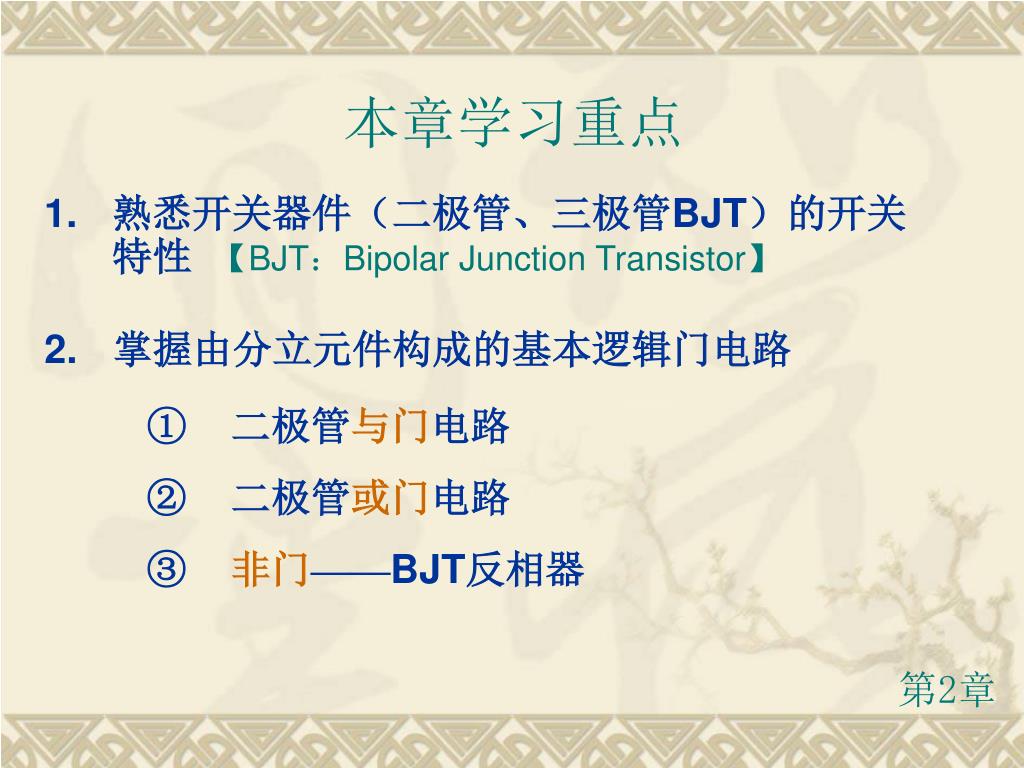 本章学习重点

1. 熟悉开关器件（二极管、三极管BJT）的开关特性 【BJT：Bipolar Junction Transistor】

2. 掌握由分立元件构成的基本逻辑门电路

① 二极管与门电路

② 二极管或门电路

③ 非门——BJT反相器

第2章